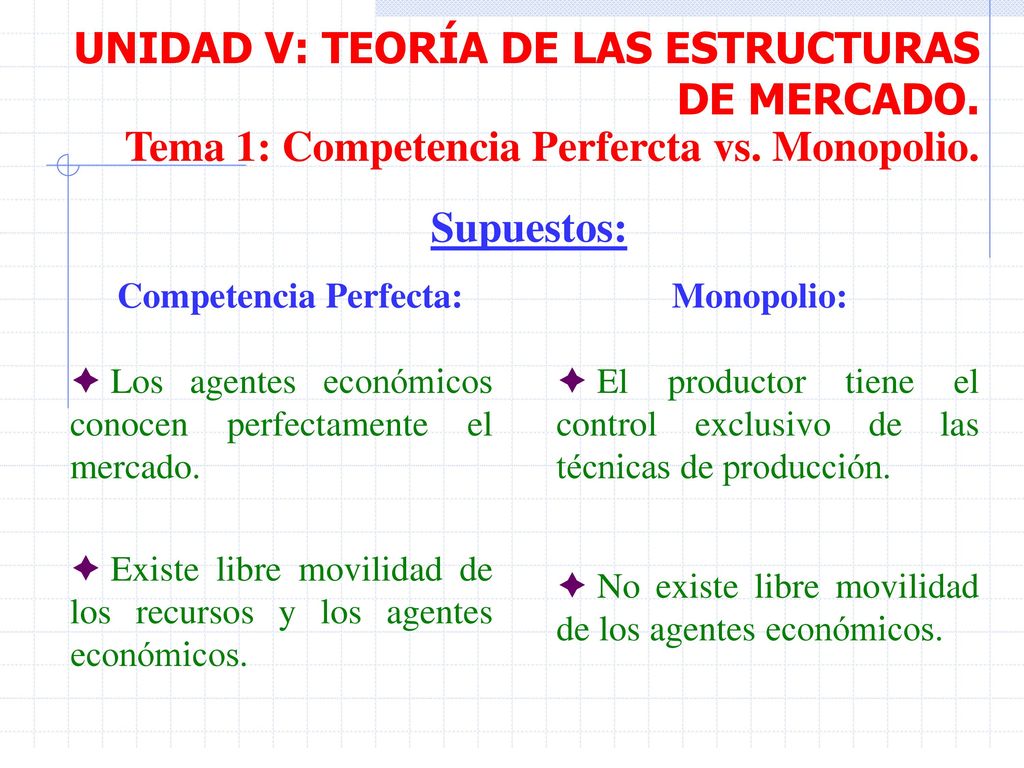 UNIDAD V: TEORÍA DE LAS ESTRUCTURAS DE MERCADO.
Tema 1: Competencia Perfercta vs. Monopolio.

Supuestos:

Competencia Perfecta:

✦ Los agentes económicos conocen perfectamente el mercado.

✦ Existe libre movilidad de los recursos y los agentes económicos.

Monopolio:

✦ El productor tiene el control exclusivo de las técnicas de producción.

✦ No existe libre movilidad de los agentes económicos.